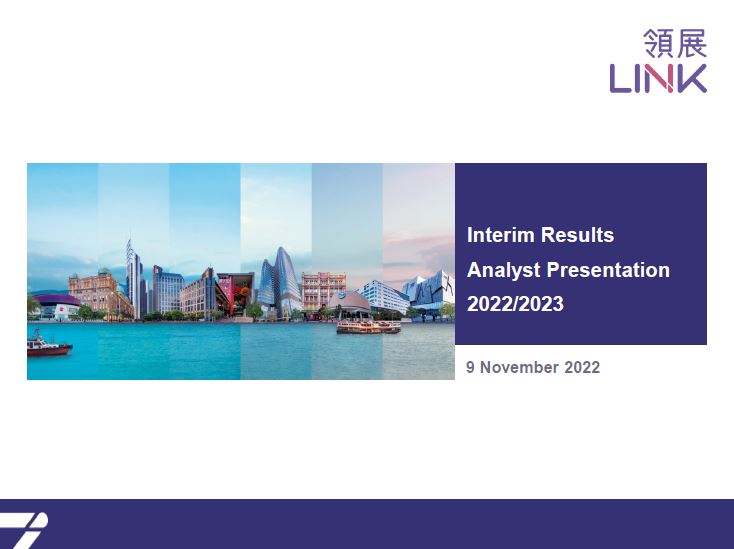 領展
LINK

Interim Results
Analyst Presentation
2022/2023

9 November 2022